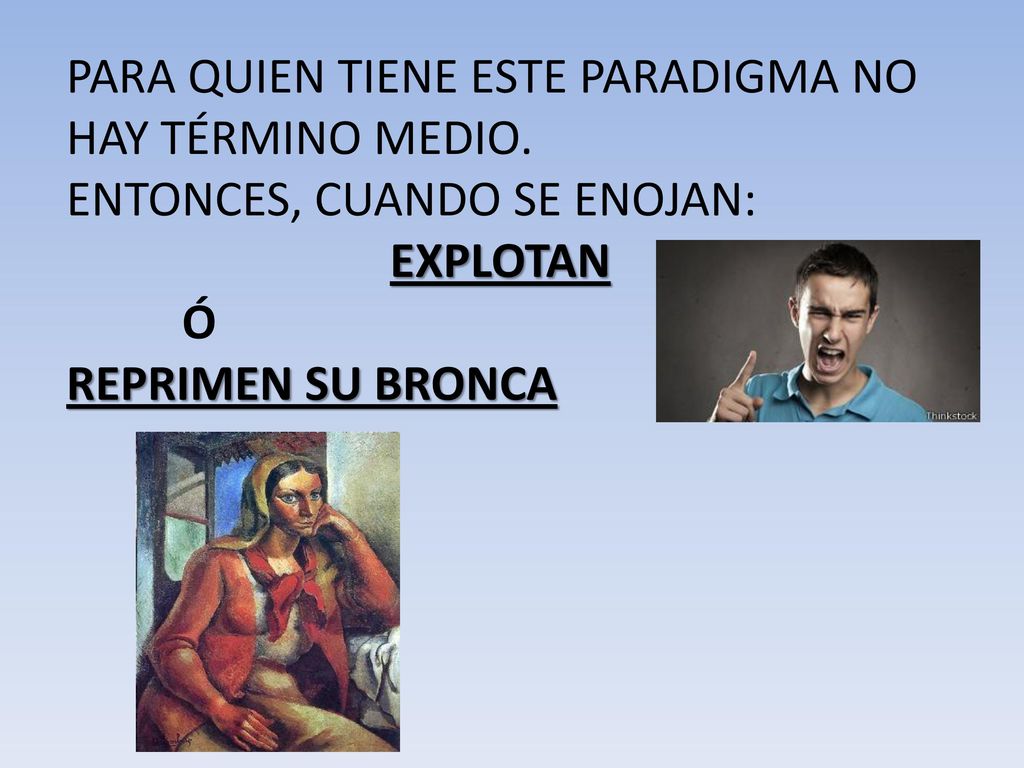 PARA QUIEN TIENE ESTE PARADIGMA NO HAY TÉRMINO MEDIO.
ENTONCES, CUANDO SE ENOJAN:
EXPLOTAN
Ó
REPRIMEN SU BRONCA

Thinkstock